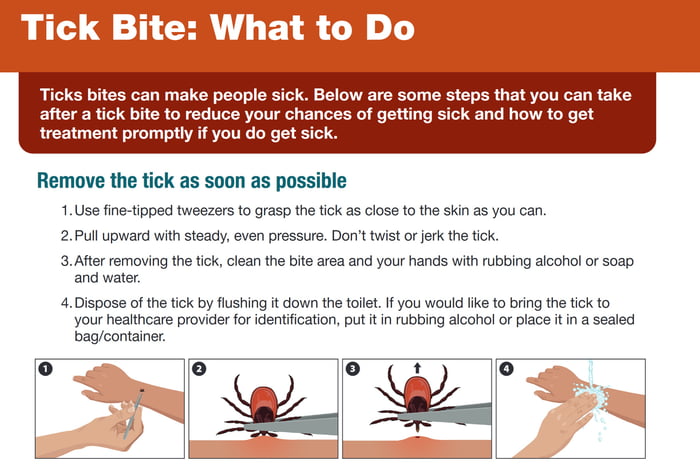 Tick Bite: What to Do

Ticks bites can make people sick. Below are some steps that you can take after a tick bite to reduce your chances of getting sick and how to get treatment promptly if you do get sick.

Remove the tick as soon as possible

1. Use fine-tipped tweezers to grasp the tick as close to the skin as you can.

2. Pull upward with steady, even pressure. Don't twist or jerk the tick.

3. After removing the tick, clean the bite area and your hands with rubbing alcohol or soap and water.

4. Dispose of the tick by flushing it down the toilet. If you would like to bring the tick to your healthcare provider for identification, put it in rubbing alcohol or place it in a sealed bag/container.

1

2

3

4